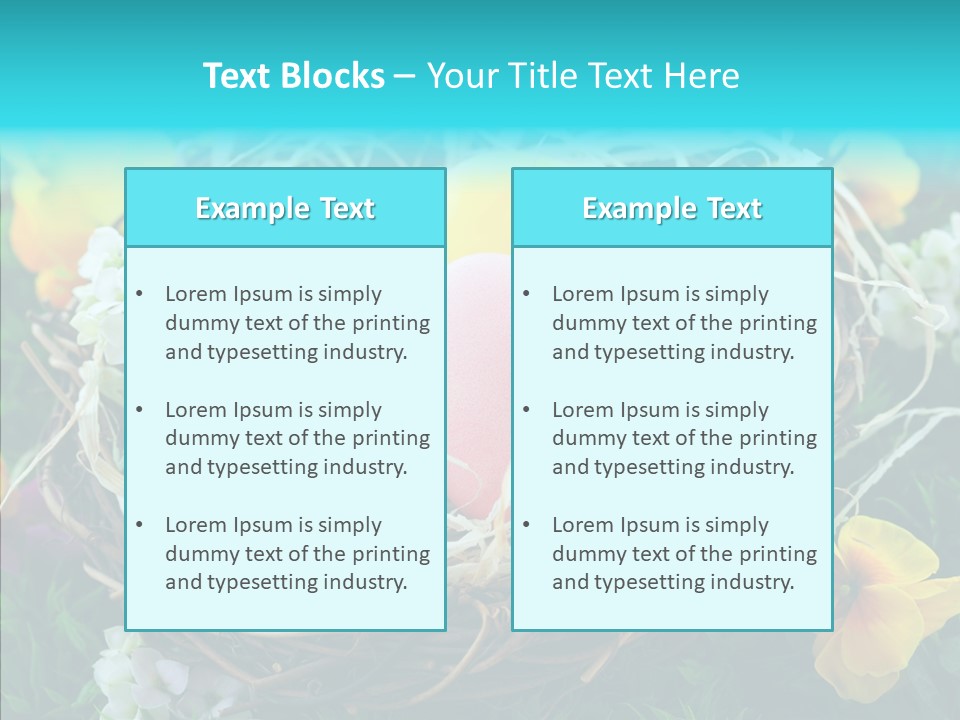 Text Blocks – Your Title Text Here

Example Text

• Lorem Ipsum is simply dummy text of the printing and typesetting industry.

• Lorem Ipsum is simply dummy text of the printing and typesetting industry.

• Lorem Ipsum is simply dummy text of the printing and typesetting industry.

Example Text

• Lorem Ipsum is simply dummy text of the printing and typesetting industry.

• Lorem Ipsum is simply dummy text of the printing and typesetting industry.

• Lorem Ipsum is simply dummy text of the printing and typesetting industry.